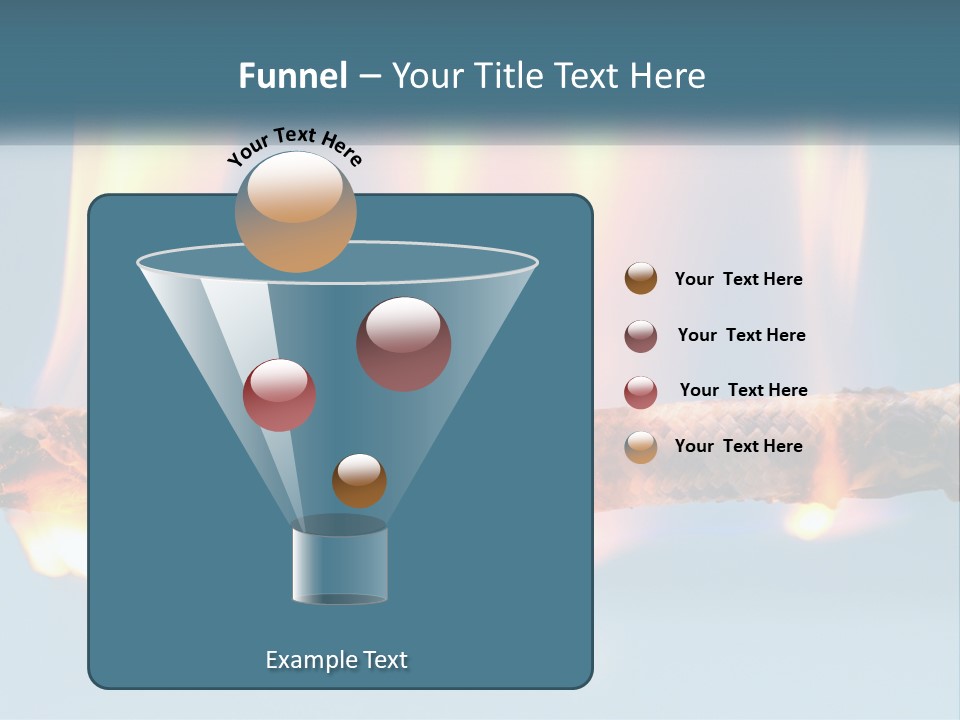 Funnel – Your Title Text Here

Your Text Here

Your Text Here

Your Text Here

Your Text Here

Your Text Here

Example Text